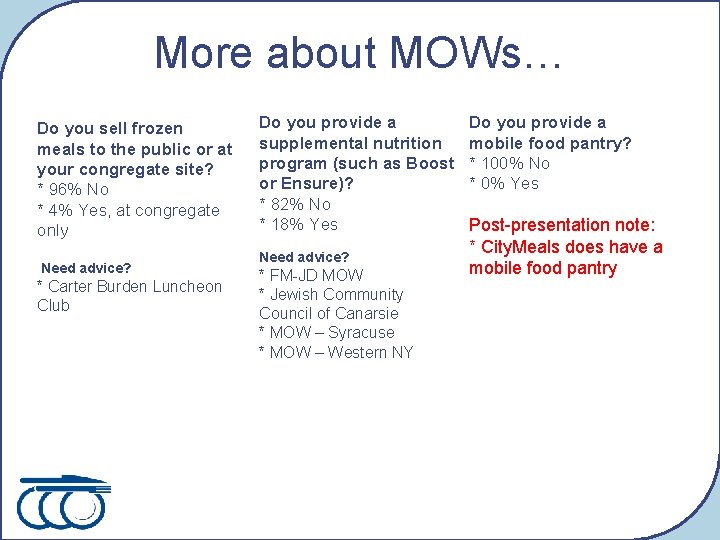 More about MOWs…

Do you sell frozen meals to the public or at your congregate site?
* 96% No
* 4% Yes, at congregate only

Need advice?
* Carter Burden Luncheon Club

Do you provide a supplemental nutrition program (such as Boost or Ensure)?
* 82% No
* 18% Yes

Need advice?
* FM-JD MOW
* Jewish Community Council of Canarsie
* MOW – Syracuse
* MOW – Western NY

Do you provide a mobile food pantry?
* 100% No
* 0% Yes

Post-presentation note:
* CityMeals does have a mobile food pantry